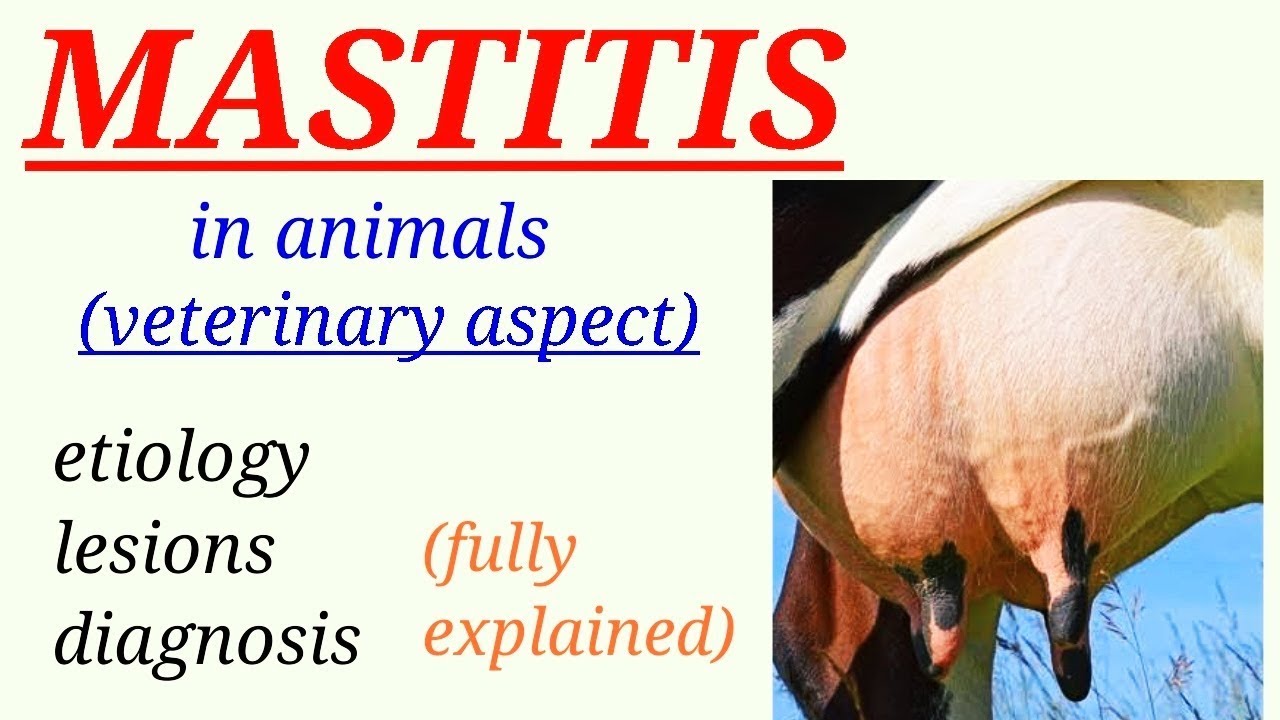 MASTITIS

in animals
(veterinary aspect)

etiology
lesions
diagnosis

(fully explained)